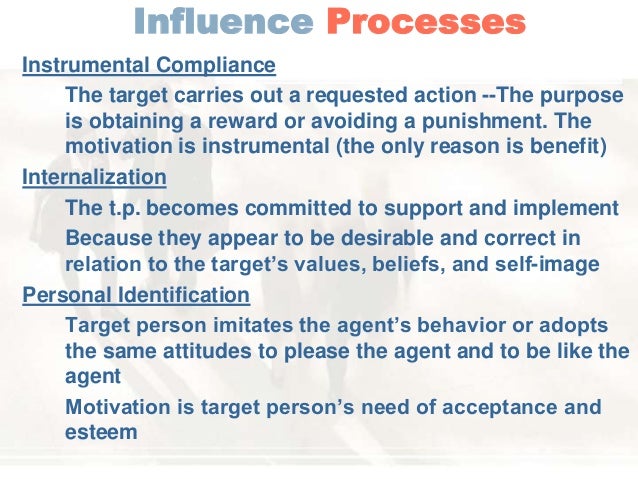 Influence Processes

Instrumental Compliance

The target carries out a requested action --The purpose is obtaining a reward or avoiding a punishment. The motivation is instrumental (the only reason is benefit)

Internalization

The t.p. becomes committed to support and implement

Because they appear to be desirable and correct in relation to the target's values, beliefs, and self-image

Personal Identification

Target person imitates the agent's behavior or adopts the same attitudes to please the agent and to be like the agent

Motivation is target person's need of acceptance and esteem